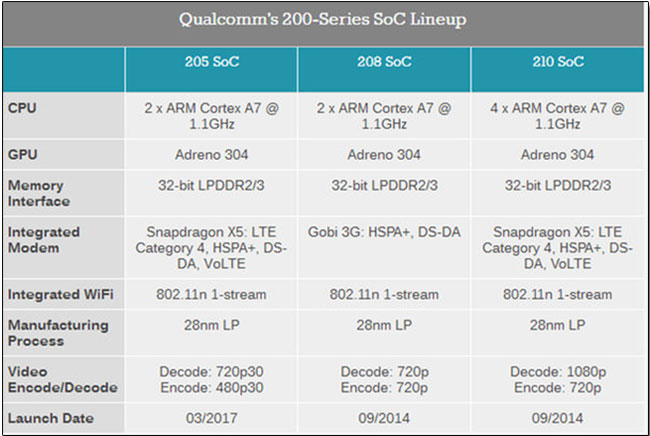 Qualcomm's 200-Series SoC Lineup

| | 205 SoC | 208 SoC | 210 SoC |
|---|---|---|---|
| CPU | 2 x ARM Cortex A7 @ 1.1GHz | 2 x ARM Cortex A7 @ 1.1GHz | 4 x ARM Cortex A7 @ 1.1GHz |
| GPU | Adreno 304 | Adreno 304 | Adreno 304 |
| Memory Interface | 32-bit LPDDR2/3 | 32-bit LPDDR2/3 | 32-bit LPDDR2/3 |
| Integrated Modem | Snapdragon X5: LTE Category 4, HSPA+, DS-DA, VoLTE | Gobi 3G: HSPA+, DS-DA | Snapdragon X5: LTE Category 4, HSPA+, DS-DA, VoLTE |
| Integrated WiFi | 802.11n 1-stream | 802.11n 1-stream | 802.11n 1-stream |
| Manufacturing Process | 28nm LP | 28nm LP | 28nm LP |
| Video Encode/Decode | Decode: 720p30 Encode: 480p30 | Decode: 720p Encode: 720p | Decode: 1080p Encode: 720p |
| Launch Date | 03/2017 | 09/2014 | 09/2014 |